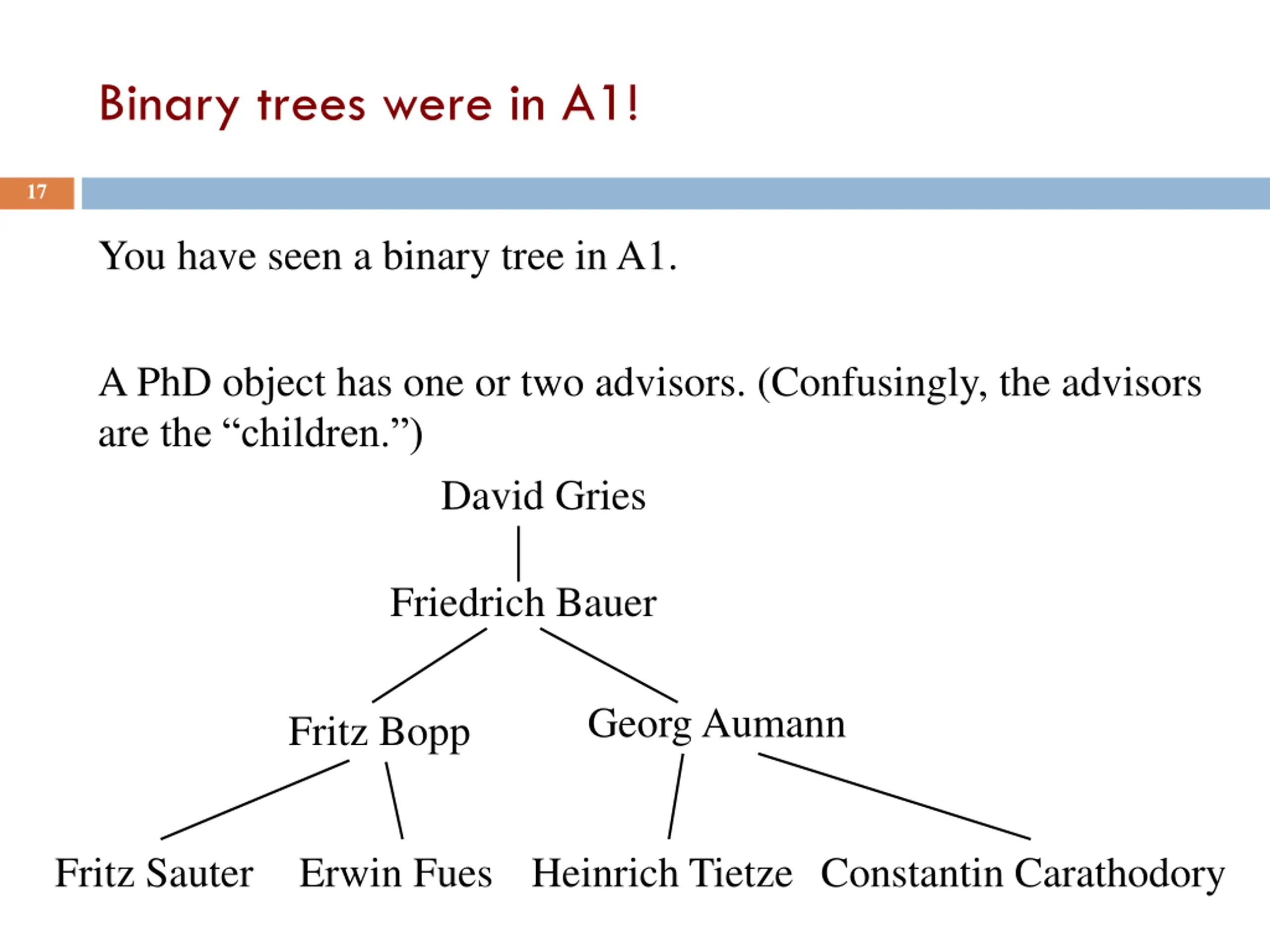 Binary trees were in A1!

17

You have seen a binary tree in A1.

A PhD object has one or two advisors. (Confusingly, the advisors are the “children.”)

David Gries

Friedrich Bauer

Fritz Bopp

Georg Aumann

Fritz Sauter

Erwin Fues

Heinrich Tietze

Constantin Carathodory